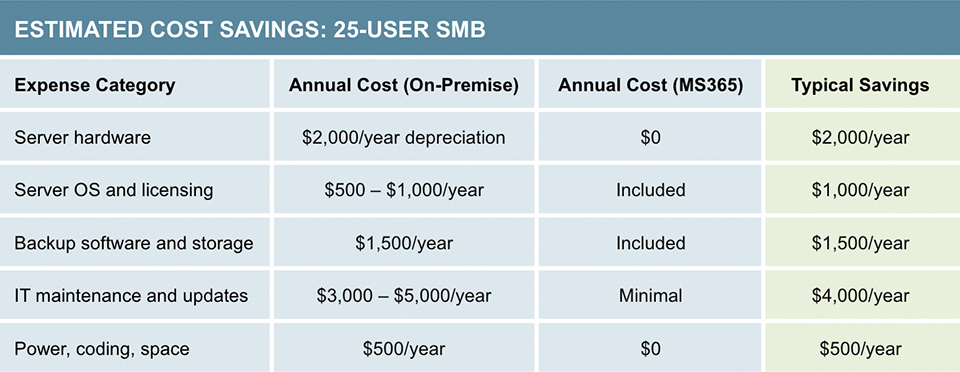 ESTIMATED COST SAVINGS: 25-USER SMB

| Expense Category | Annual Cost (On-Premise) | Annual Cost (MS365) | Typical Savings |
|---|---|---|---|
| Server hardware | \$2,000/year depreciation | \$0 | \$2,000/year |
| Server OS and licensing | \$500 – \$1,000/year | Included | \$1,000/year |
| Backup software and storage | \$1,500/year | Included | \$1,500/year |
| IT maintenance and updates | \$3,000 – \$5,000/year | Minimal | \$4,000/year |
| Power, coding, space | \$500/year | \$0 | \$500/year |